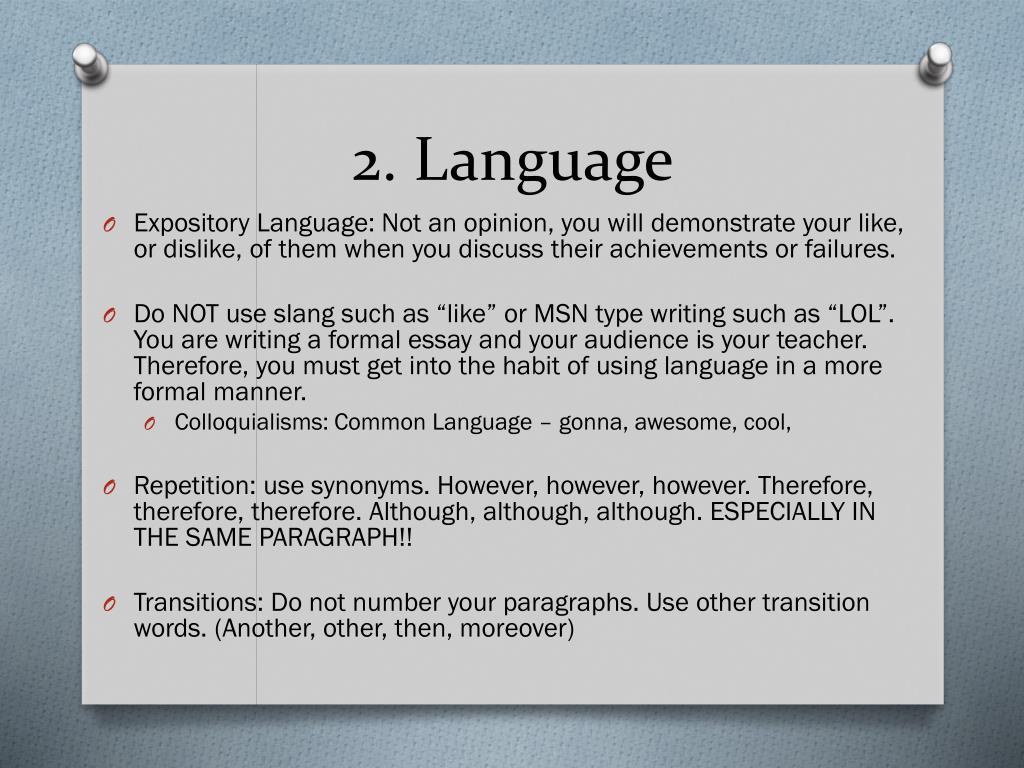 2. Language

O Expository Language: Not an opinion, you will demonstrate your like, or dislike, of them when you discuss their achievements or failures.

O Do NOT use slang such as “like” or MSN type writing such as “LOL”. You are writing a formal essay and your audience is your teacher. Therefore, you must get into the habit of using language in a more formal manner.

O Colloquialisms: Common Language – gonna, awesome, cool,

O Repetition: use synonyms. However, however, however. Therefore, therefore, therefore. Although, although, although. ESPECIALLY IN THE SAME PARAGRAPH!!

O Transitions: Do not number your paragraphs. Use other transition words. (Another, other, then, moreover)